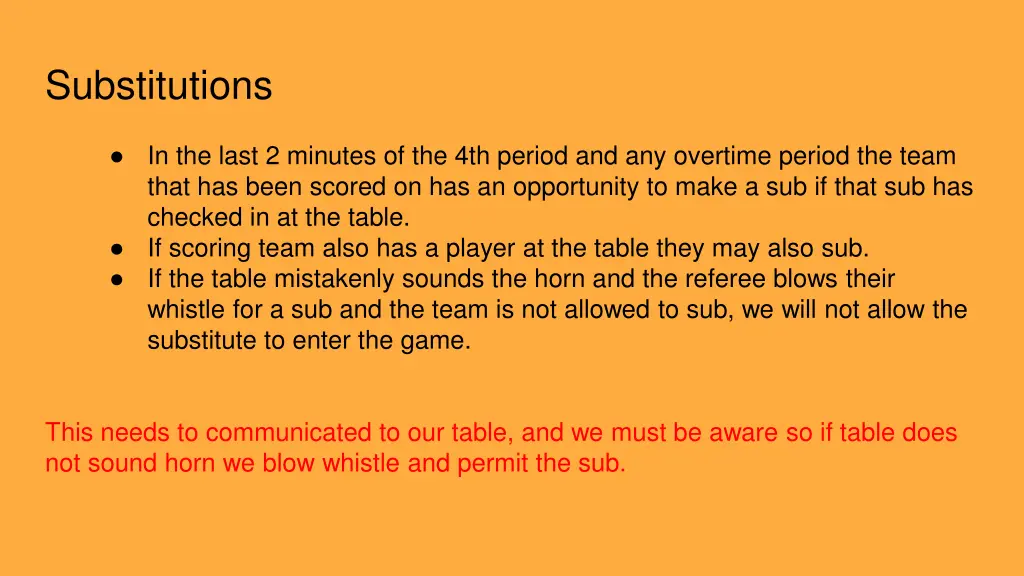 Substitutions

● In the last 2 minutes of the 4th period and any overtime period the team that has been scored on has an opportunity to make a sub if that sub has checked in at the table.
● If scoring team also has a player at the table they may also sub.
● If the table mistakenly sounds the horn and the referee blows their whistle for a sub and the team is not allowed to sub, we will not allow the substitute to enter the game.

This needs to communicated to our table, and we must be aware so if table does not sound horn we blow whistle and permit the sub.